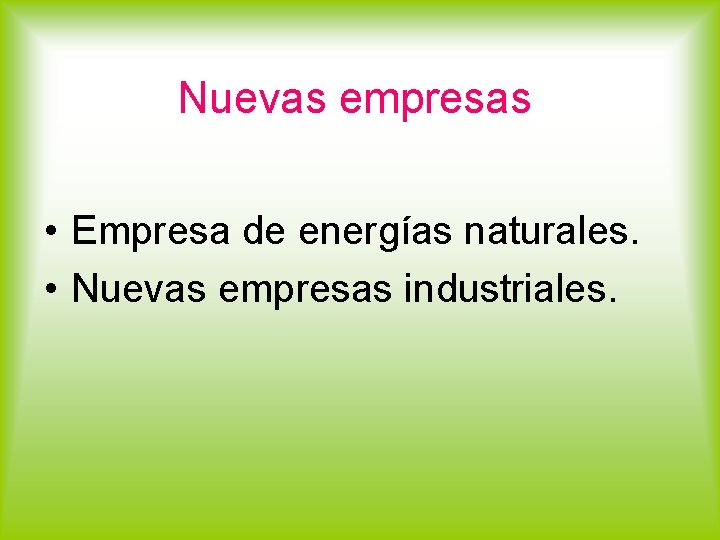 Nuevas empresas

• Empresa de energías naturales.
• Nuevas empresas industriales.